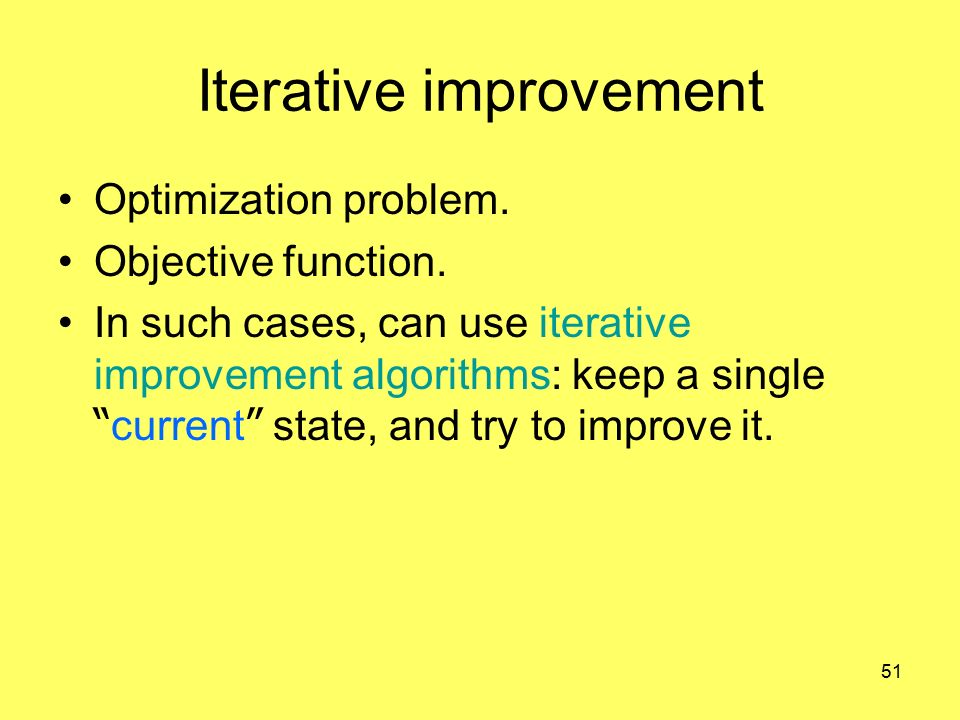 Iterative improvement

• Optimization problem.
• Objective function.
• In such cases, can use iterative improvement algorithms: keep a single "current" state, and try to improve it.

51